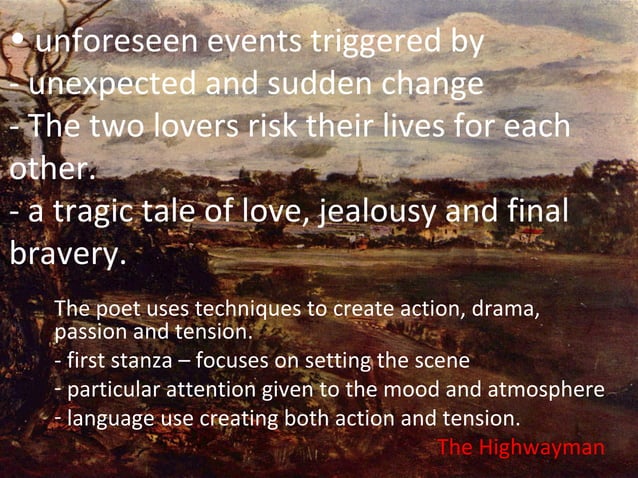 • unforeseen events triggered by
- unexpected and sudden change
- The two lovers risk their lives for each other.
- a tragic tale of love, jealousy and final bravery.

The poet uses techniques to create action, drama, passion and tension.
- first stanza – focuses on setting the scene
- particular attention given to the mood and atmosphere
- language use creating both action and tension.

The Highwayman